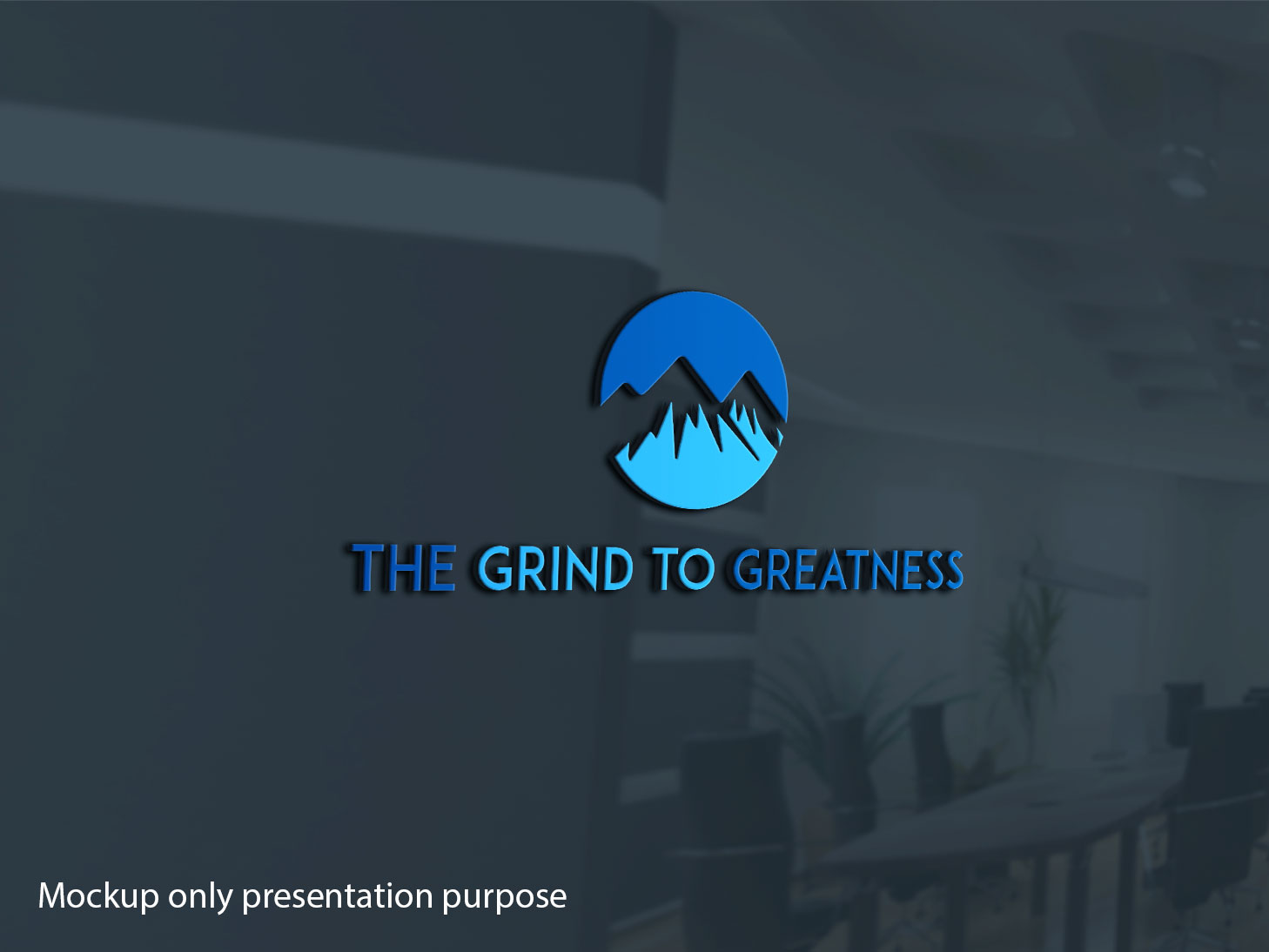 THE GRIND TO GREATNESS

Mockup only presentation purpose